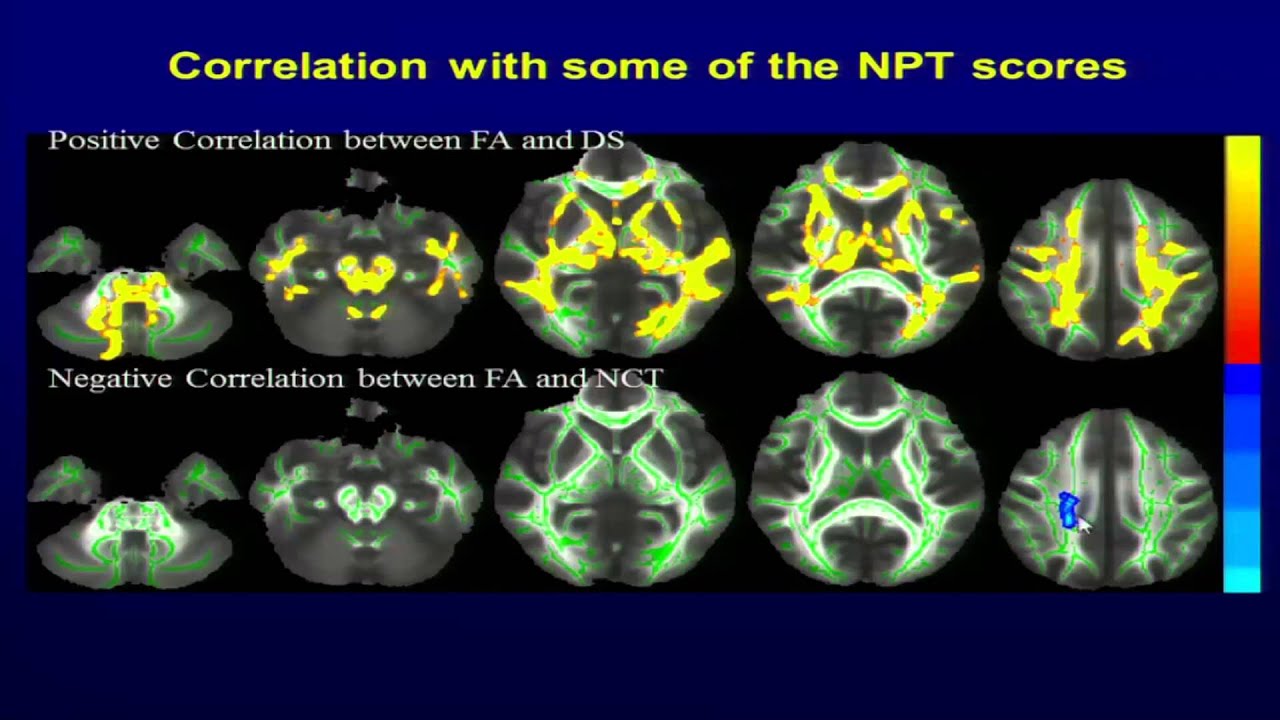 Correlation with some of the NPT scores

Positive Correlation between FA and DS

Negative Correlation between FA and NCT